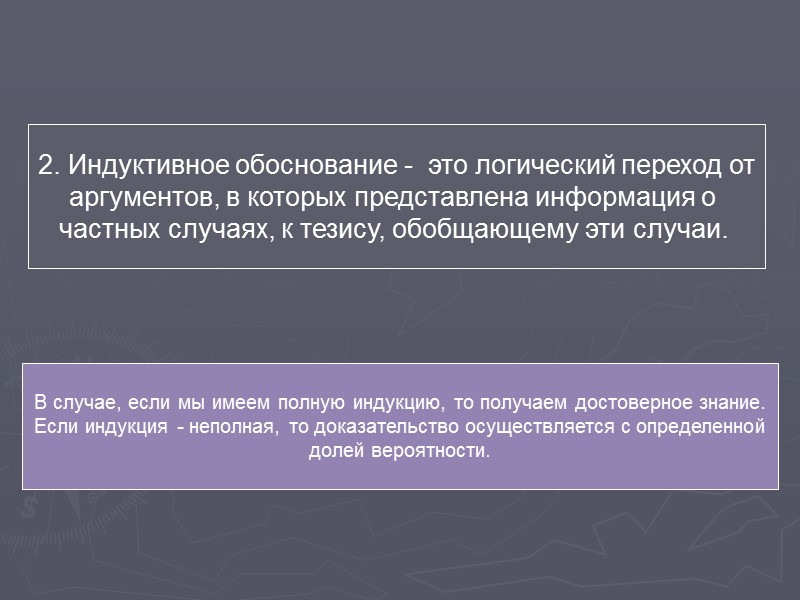 2. Индуктивное обоснование - это логический переход от аргументов, в которых представлена информация о частных случаях, к тезису, обобщающему эти случаи.

В случае, если мы имеем полную индукцию, то получаем достоверное знание. Если индукция - неполная, то доказательство осуществляется с определенной долей вероятности.